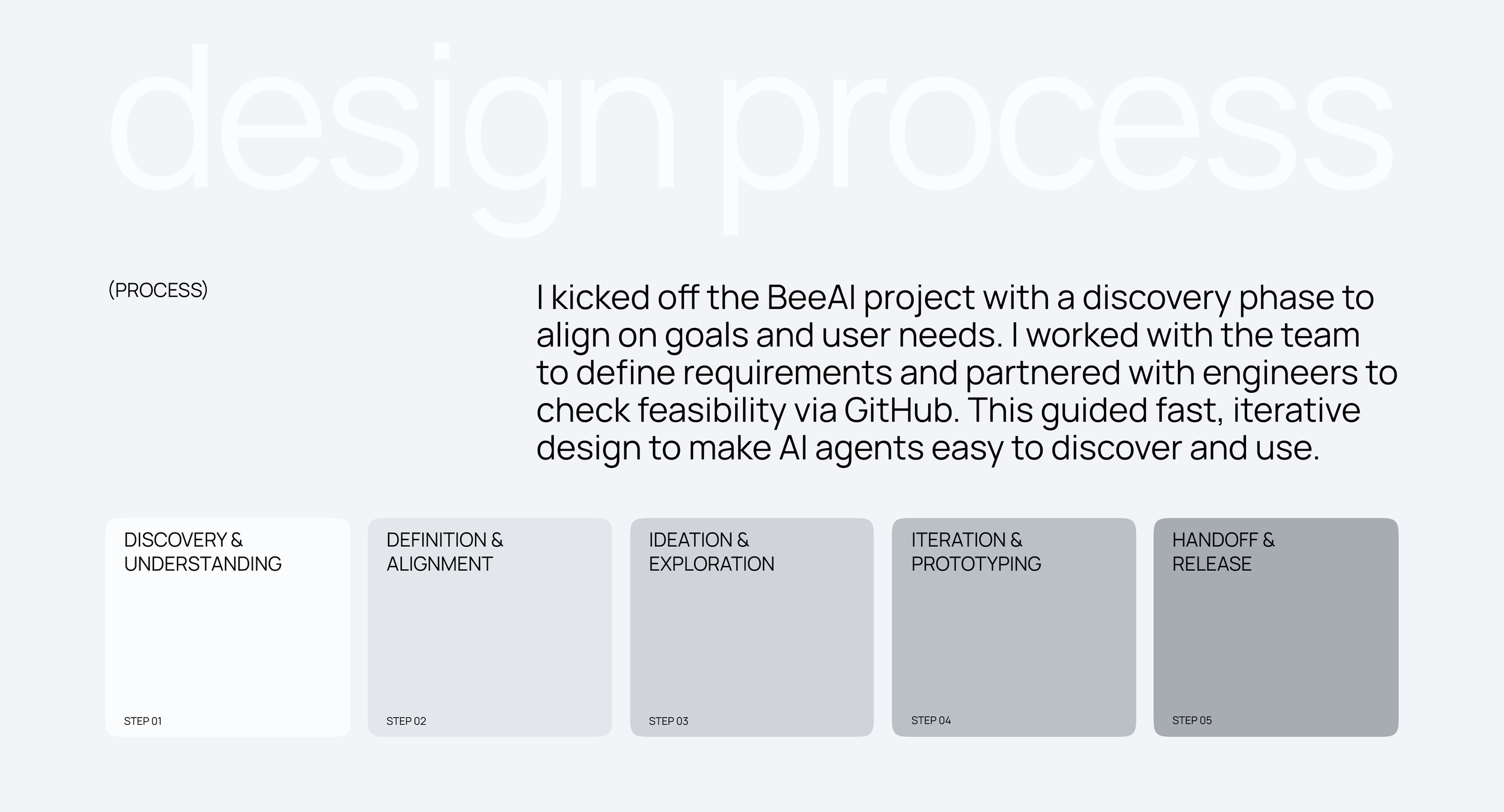 design process

(PROCESS)

I kicked off the BeeAI project with a discovery phase to align on goals and user needs. I worked with the team to define requirements and partnered with engineers to check feasibility via GitHub. This guided fast, iterative design to make AI agents easy to discover and use.

DISCOVERY & UNDERSTANDING

STEP 01

DEFINITION & ALIGNMENT

STEP 02

IDEATION & EXPLORATION

STEP 03

ITERATION & PROTOTYPING

STEP 04

HANDOFF & RELEASE

STEP 05